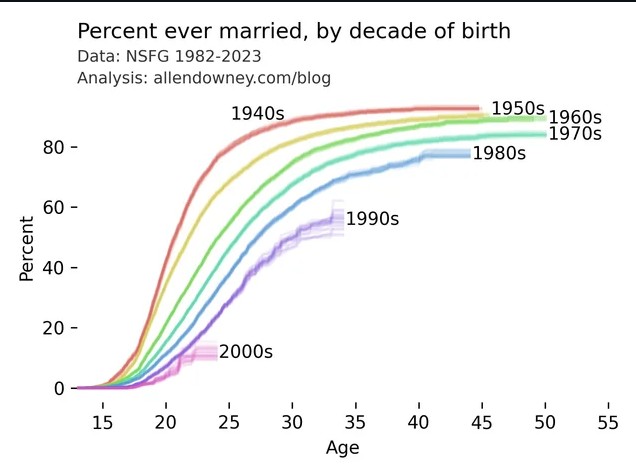 Percent ever married, by decade of birth
Data: NSFG 1982-2023
Analysis: allendowney.com/blog

1940s
1950s
1960s
1970s
1980s
1990s
2000s

Percent
80
60
40
20
0

15
20
25
30
35
40
45
50
55
Age